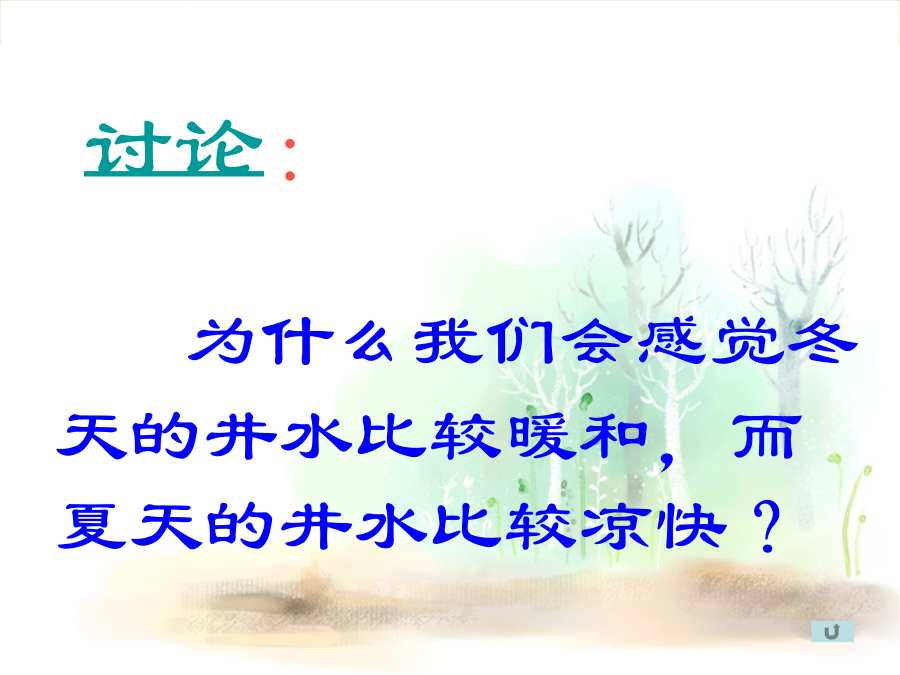 讨论：

为什么我们会感觉冬天的井水比较暖和，而夏天的井水比较凉快？